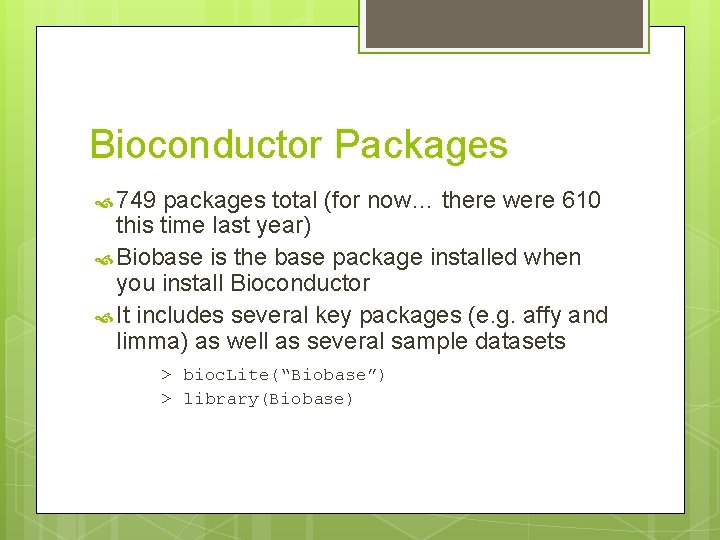 Bioconductor Packages

749 packages total (for now… there were 610 this time last year)

Biobase is the base package installed when you install Bioconductor

It includes several key packages (e.g. affy and limma) as well as several sample datasets

> biocLite("Biobase")
> library(Biobase)